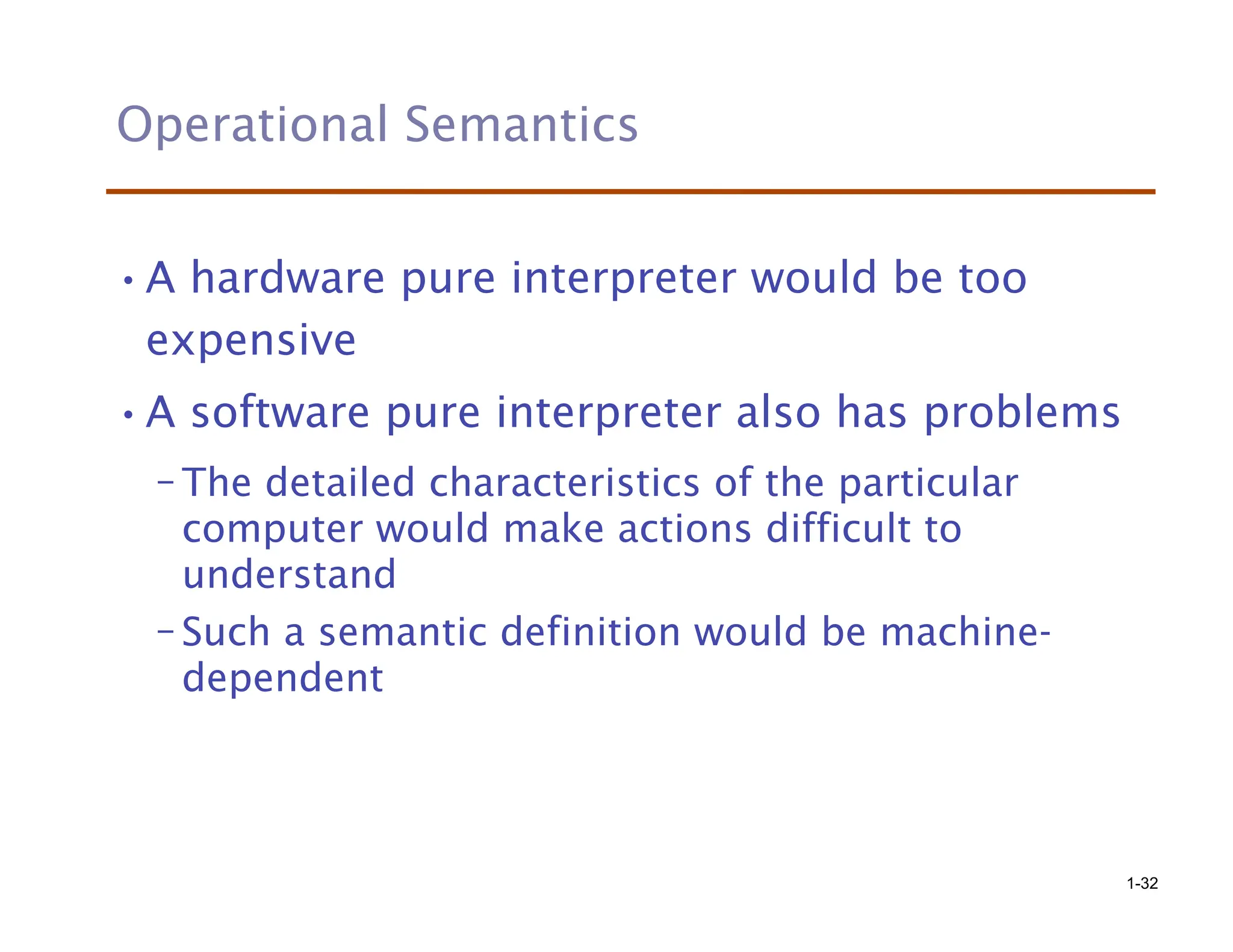 Operational Semantics

• A hardware pure interpreter would be too expensive

• A software pure interpreter also has problems

– The detailed characteristics of the particular computer would make actions difficult to understand

– Such a semantic definition would be machine-dependent

1-32